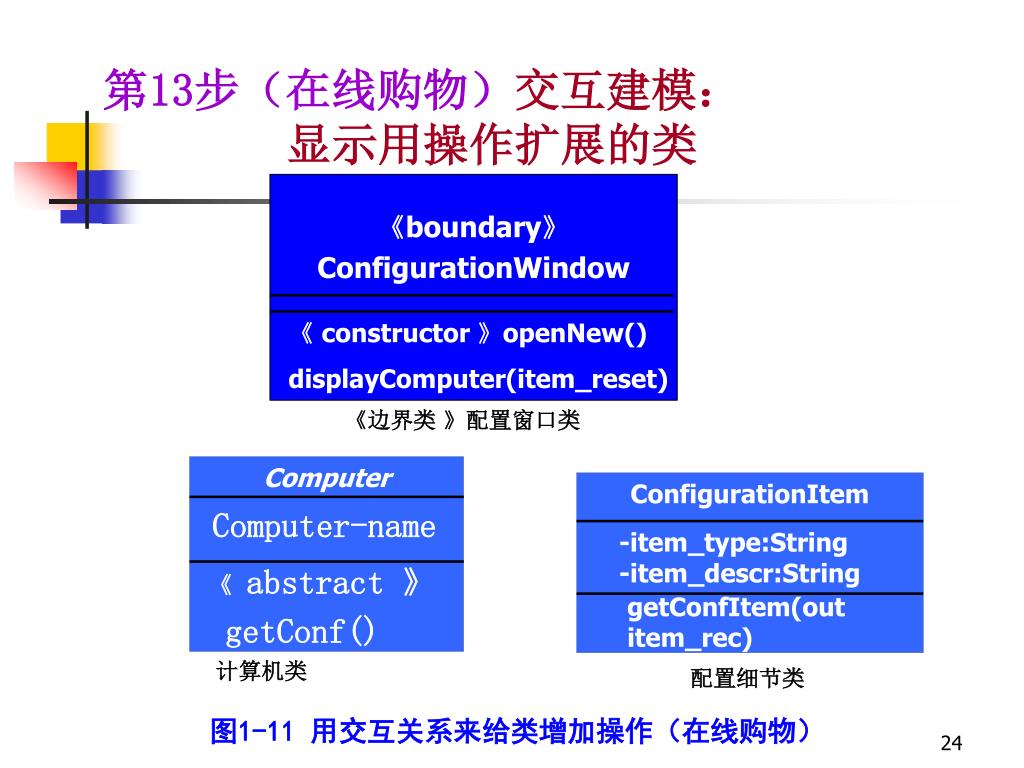 第13步（在线购物）交互建模：
显示用操作扩展的类

《boundary》
ConfigurationWindow

《 constructor 》openNew()
displayComputer(item_reset)

《边界类 》配置窗口类

Computer

Computer-name

《 abstract 》
getConf()

计算机类

ConfigurationItem

-item_type:String
-item_descr:String

getConfItem(out item_rec)

配置细节类

图1-11 用交互关系来给类增加操作（在线购物）

24